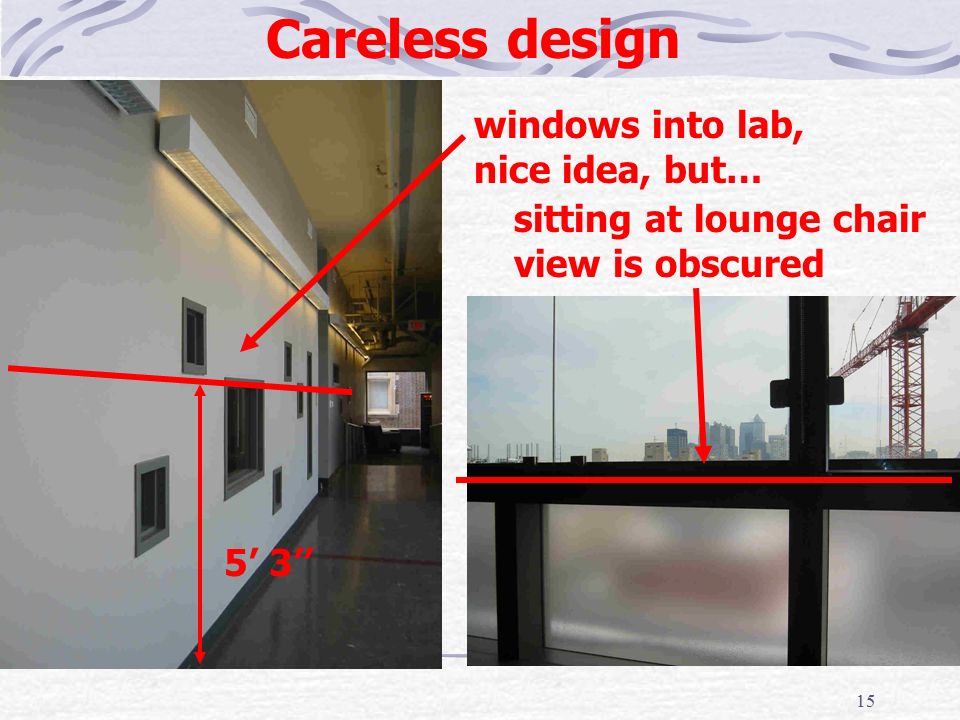 Careless design

windows into lab, nice idea, but...

sitting at lounge chair view is obscured

5’ 3”

15